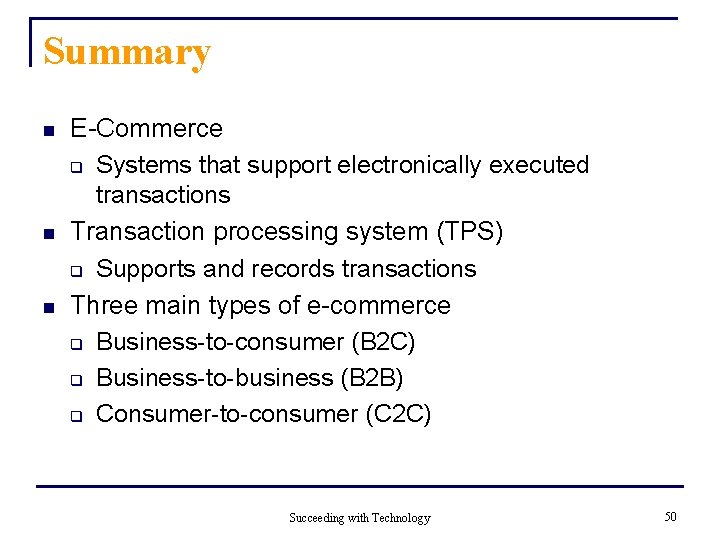 Summary

- E-Commerce
  - Systems that support electronically executed transactions
- Transaction processing system (TPS)
  - Supports and records transactions
- Three main types of e-commerce
  - Business-to-consumer (B2C)
  - Business-to-business (B2B)
  - Consumer-to-consumer (C2C)

Succeeding with Technology

50